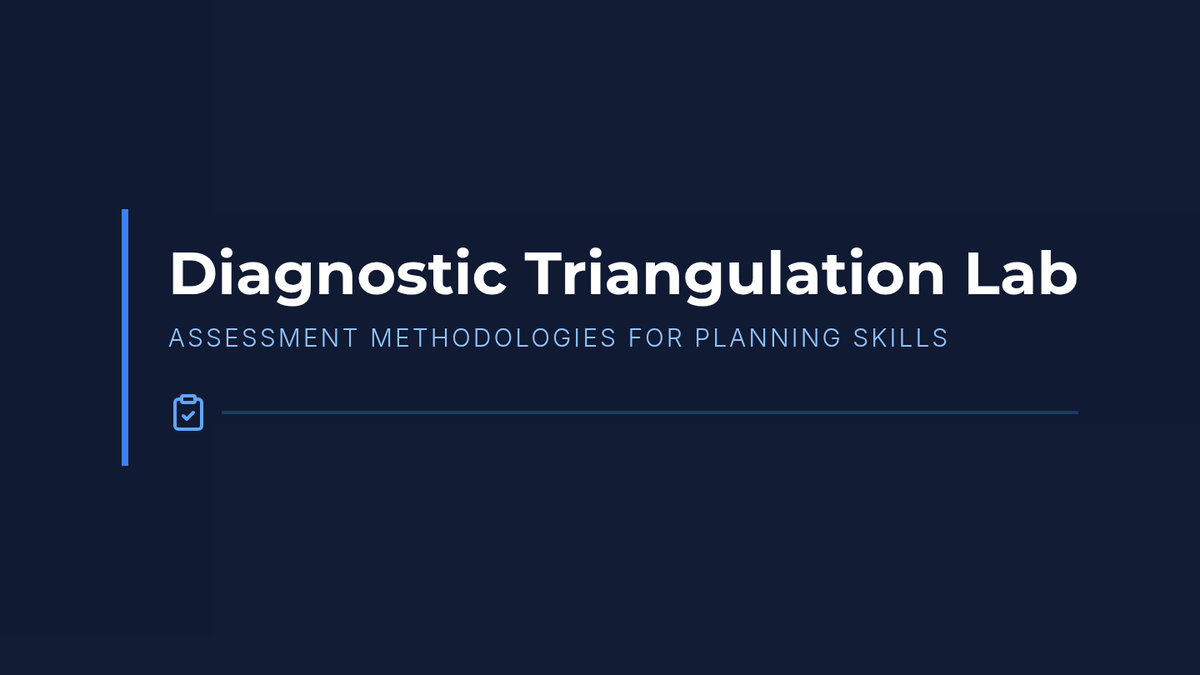 Diagnostic Triangulation Lab

ASSESSMENT METHODOLOGIES FOR PLANNING SKILLS